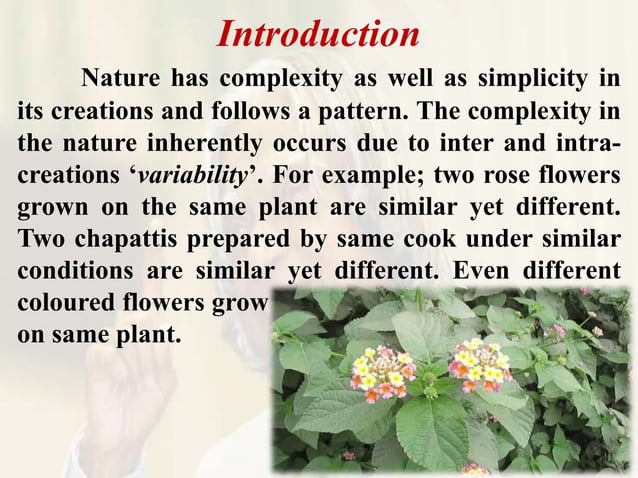 Introduction

Nature has complexity as well as simplicity in its creations and follows a pattern. The complexity in the nature inherently occurs due to inter and intra-creations ‘variability’. For example; two rose flowers grown on the same plant are similar yet different. Two chapattis prepared by same cook under similar conditions are similar yet different. Even different coloured flowers grow on same plant.